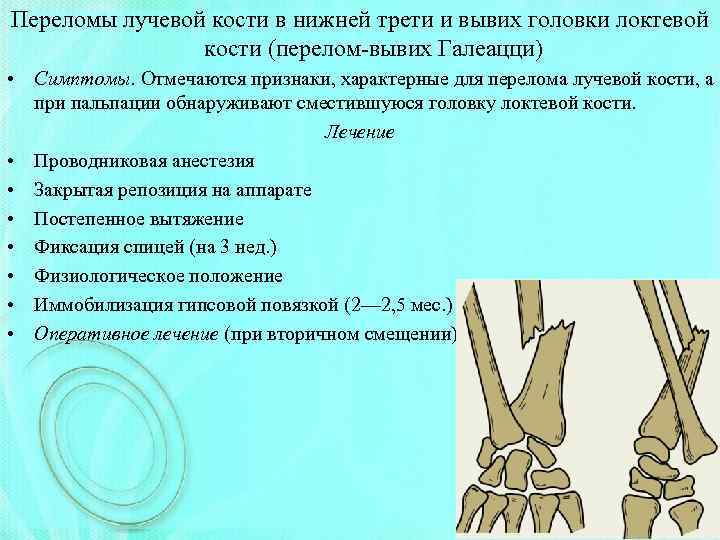 Переломы лучевой кости в нижней трети и вывих головки локтевой кости (перелом-вывих Галеацци)

• Симптомы. Отмечаются признаки, характерные для перелома лучевой кости, а при пальпации обнаруживают сместившуюся головку локтевой кости.

Лечение

• Проводниковая анестезия
• Закрытая репозиция на аппарате
• Постепенное вытяжение
• Фиксация спицей (на 3 нед.)
• Физиологическое положение
• Иммобилизация гипсовой повязкой (2—2,5 мес.)
• Оперативное лечение (при вторичном смещении)